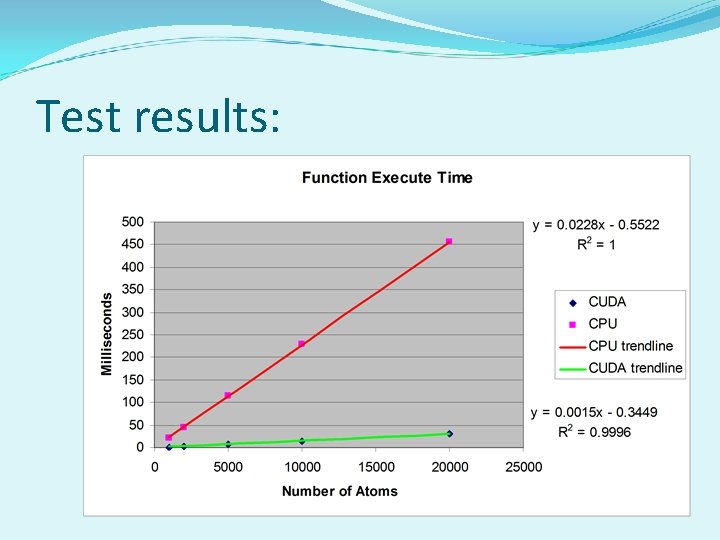 Test results:

Function Execute Time

Milliseconds

500
450
400
350
300
250
200
150
100
50
0

0
5000
10000
15000
20000
25000

Number of Atoms

$y = 0.0228x - 0.5522$
$R^2 = 1$

CUDA
CPU
CPU trendline
CUDA trendline

$y = 0.0015x - 0.3449$
$R^2 = 0.9996$